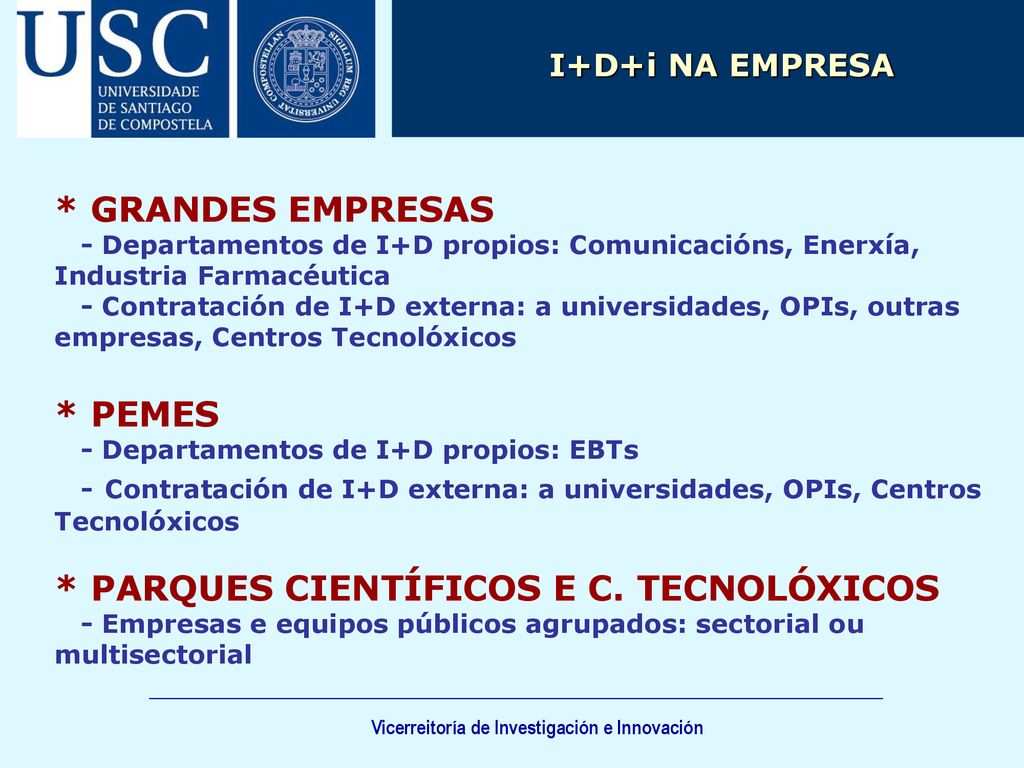 USC
UNIVERSIDADE DE SANTIAGO DE COMPOSTELA

SIGILLUM REG UNIVERSITAT COMPOSTELLAN

I+D+i NA EMPRESA

* GRANDES EMPRESAS
- Departamentos de I+D propios: Comunicacións, Enerxía, Industria Farmacéutica
- Contratación de I+D externa: a universidades, OPIs, outras empresas, Centros Tecnolóxicos

* PEMES
- Departamentos de I+D propios: EBTs
- Contratación de I+D externa: a universidades, OPIs, Centros Tecnolóxicos

* PARQUES CIENTÍFICOS E C. TECNOLÓXICOS
- Empresas e equipos públicos agrupados: sectorial ou multisectorial

Vicerreitoría de Investigación e Innovación